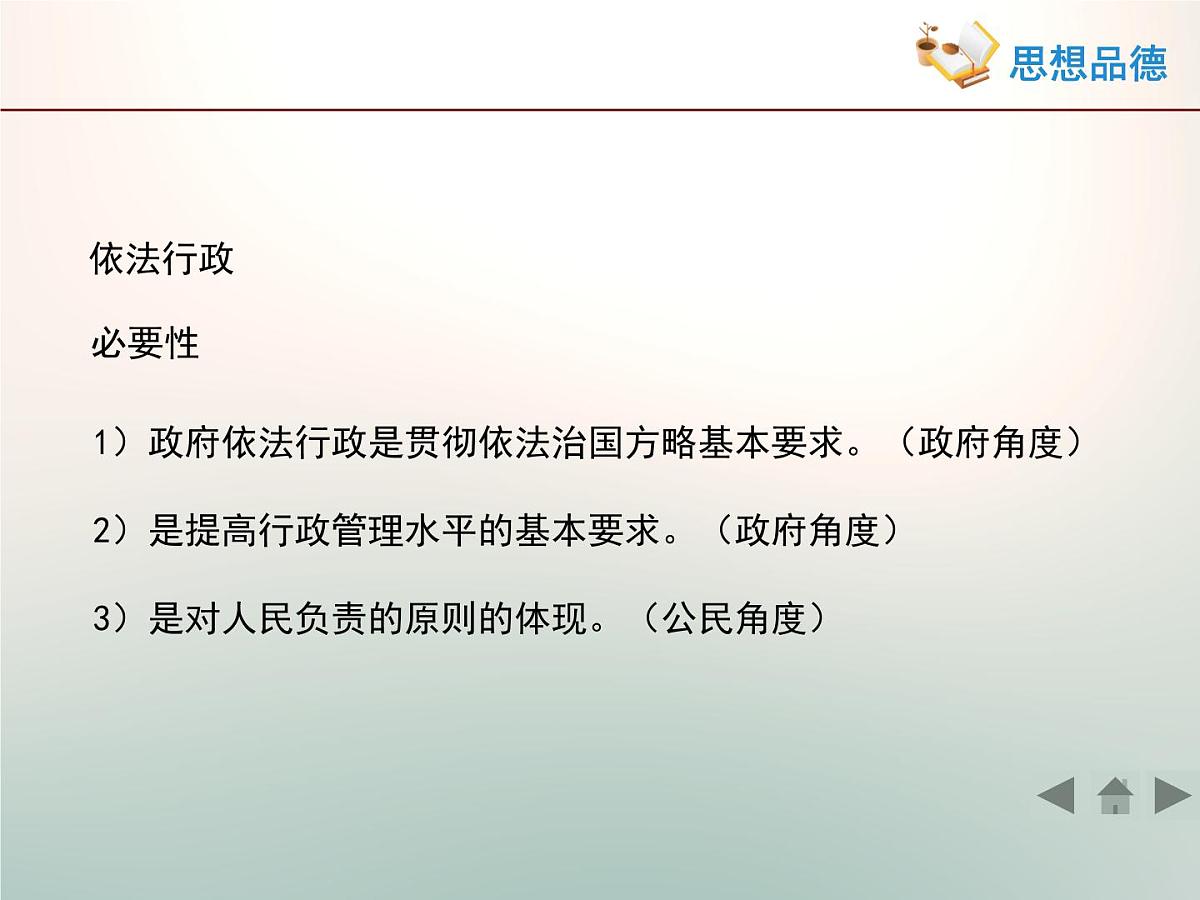 思想品德

依法行政

必要性

1）政府依法行政是贯彻依法治国方略基本要求。（政府角度）

2）是提高行政管理水平的基本要求。（政府角度）

3）是对人民负责的原则的体现。（公民角度）